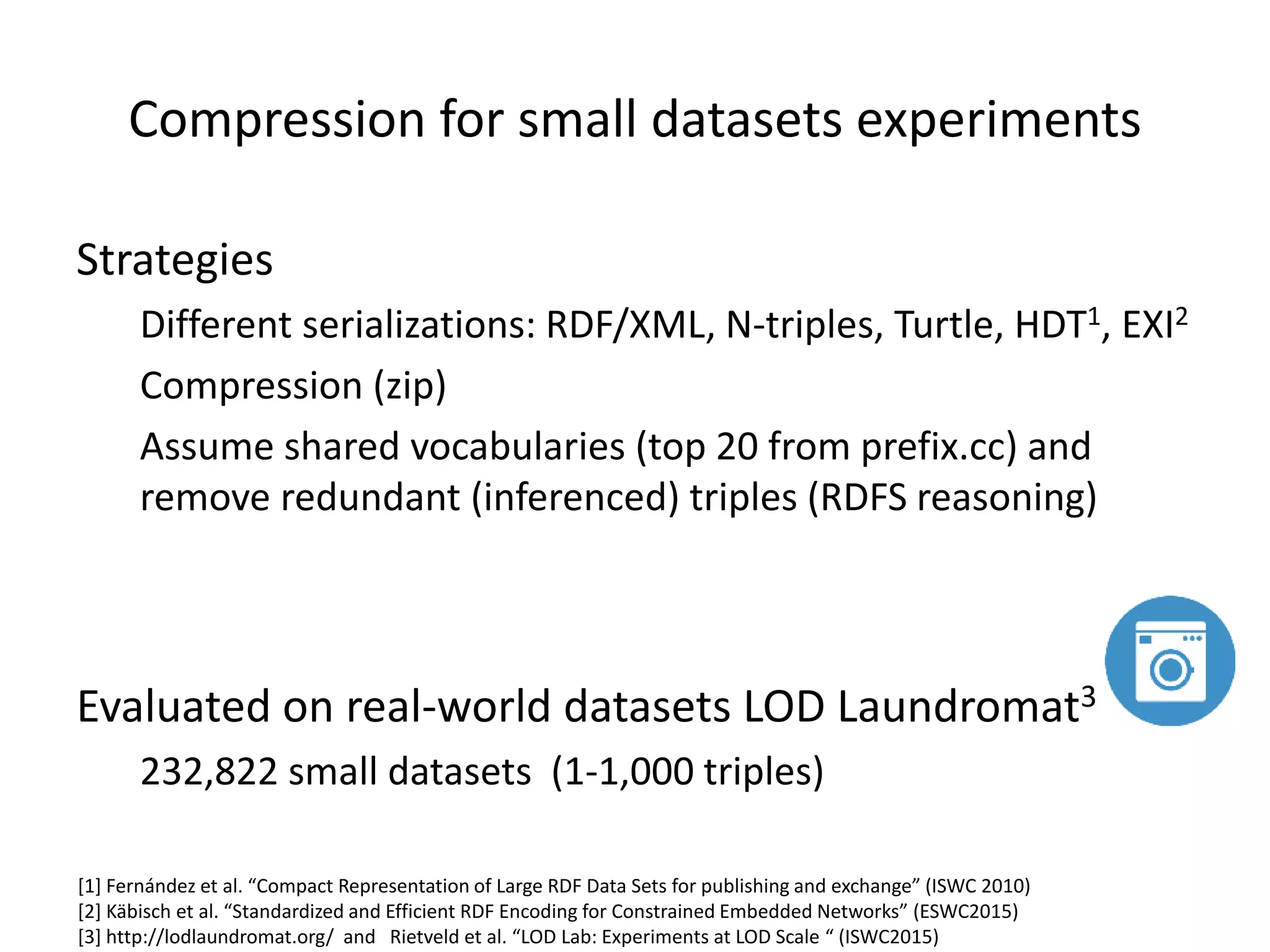 Compression for small datasets experiments

Strategies

Different serializations: RDF/XML, N-triples, Turtle, HDT$^1$, EXI$^2$

Compression (zip)

Assume shared vocabularies (top 20 from prefix.cc) and remove redundant (inferenced) triples (RDFS reasoning)

Evaluated on real-world datasets LOD Laundromat$^3$

232,822 small datasets (1-1,000 triples)

[1] Fernández et al. “Compact Representation of Large RDF Data Sets for publishing and exchange” (ISWC 2010)
[2] Käbisch et al. “Standardized and Efficient RDF Encoding for Constrained Embedded Networks” (ESWC2015)
[3] http://lodlaundromat.org/ and Rietveld et al. “LOD Lab: Experiments at LOD Scale “ (ISWC2015)